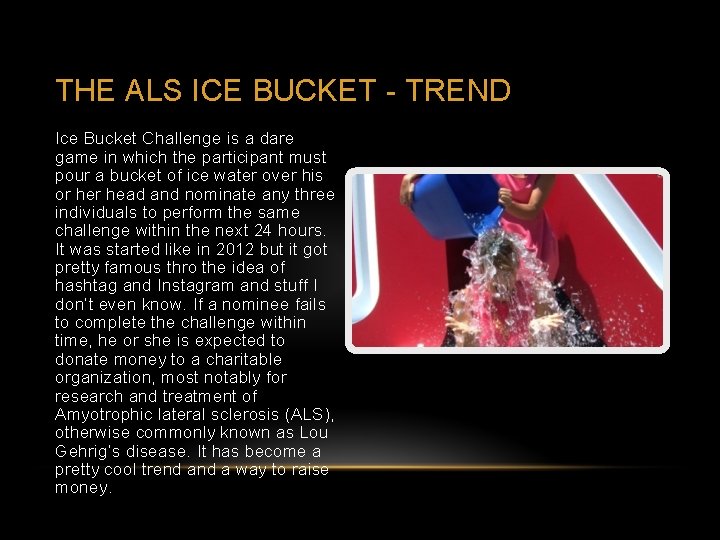 THE ALS ICE BUCKET - TREND

Ice Bucket Challenge is a dare game in which the participant must pour a bucket of ice water over his or her head and nominate any three individuals to perform the same challenge within the next 24 hours. It was started like in 2012 but it got pretty famous thro the idea of hashtag and Instagram and stuff I don't even know. If a nominee fails to complete the challenge within time, he or she is expected to donate money to a charitable organization, most notably for research and treatment of Amyotrophic lateral sclerosis (ALS), otherwise commonly known as Lou Gehrig's disease. It has become a pretty cool trend and a way to raise money.